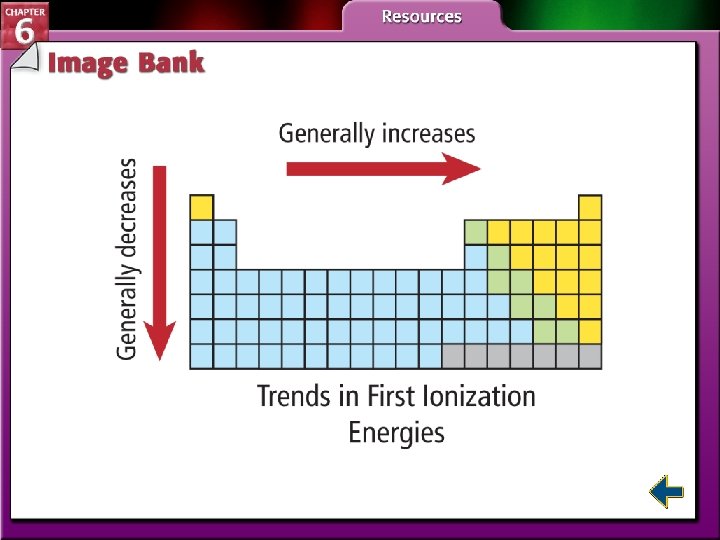 CHAPTER 6

Resources

Image Bank

Generally increases

Generally decreases

Trends in First Ionization Energies